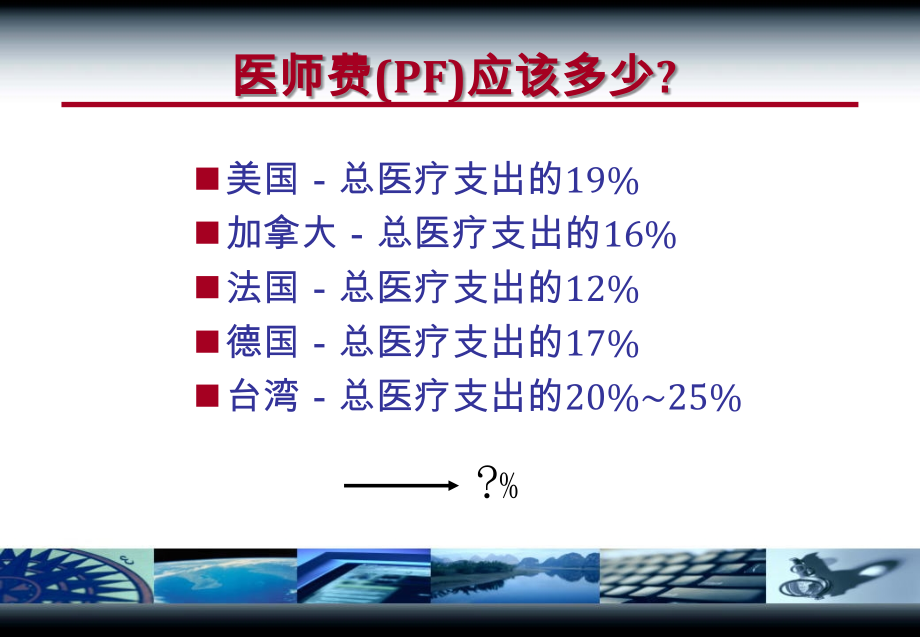 医师费(PF)应该多少?

■ 美国 - 总医疗支出的19%
■ 加拿大 - 总医疗支出的16%
■ 法国 - 总医疗支出的12%
■ 德国 - 总医疗支出的17%
■ 台湾 - 总医疗支出的20%~25%

?%